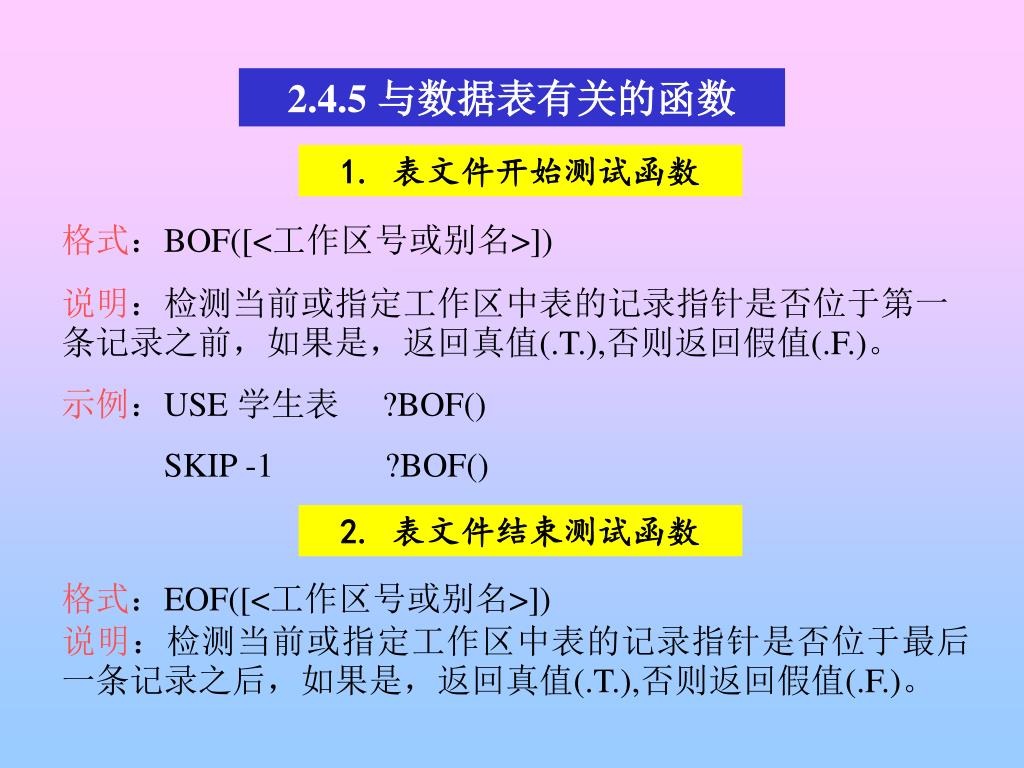 2.4.5 与数据表有关的函数

1. 表文件开始测试函数

格式：BOF([<工作区号或别名>])

说明：检测当前或指定工作区中表的记录指针是否位于第一条记录之前，如果是，返回真值(.T.),否则返回假值(.F.)。

示例：USE 学生表　?BOF()

SKIP -1　?BOF()

2. 表文件结束测试函数

格式：EOF([<工作区号或别名>])

说明：检测当前或指定工作区中表的记录指针是否位于最后一条记录之后，如果是，返回真值(.T.),否则返回假值(.F.)。